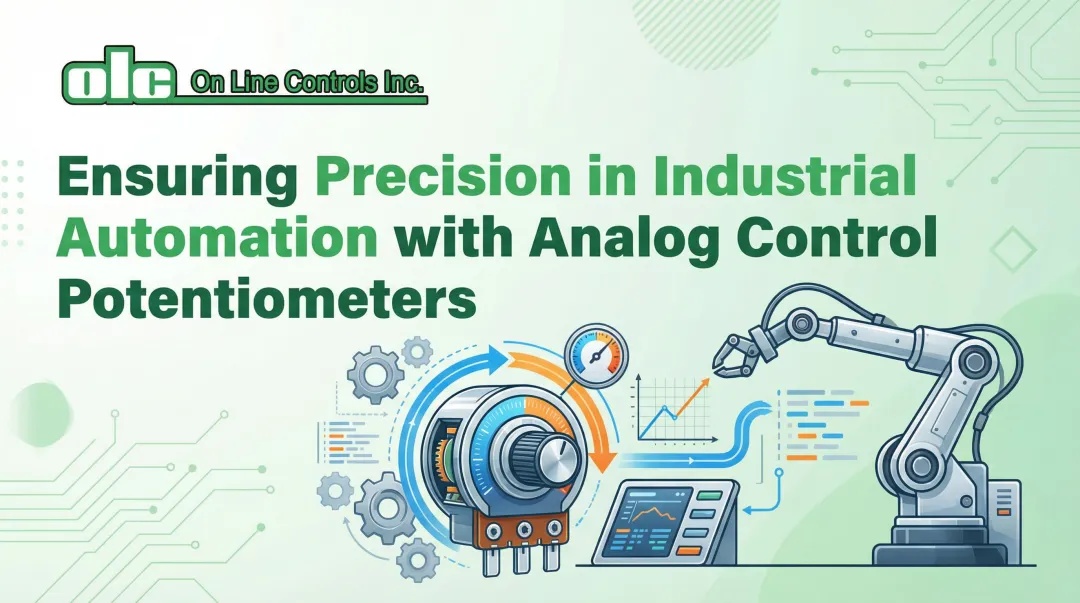 olc On Line Controls Inc.

Ensuring Precision in Industrial Automation with Analog Control Potentiometers